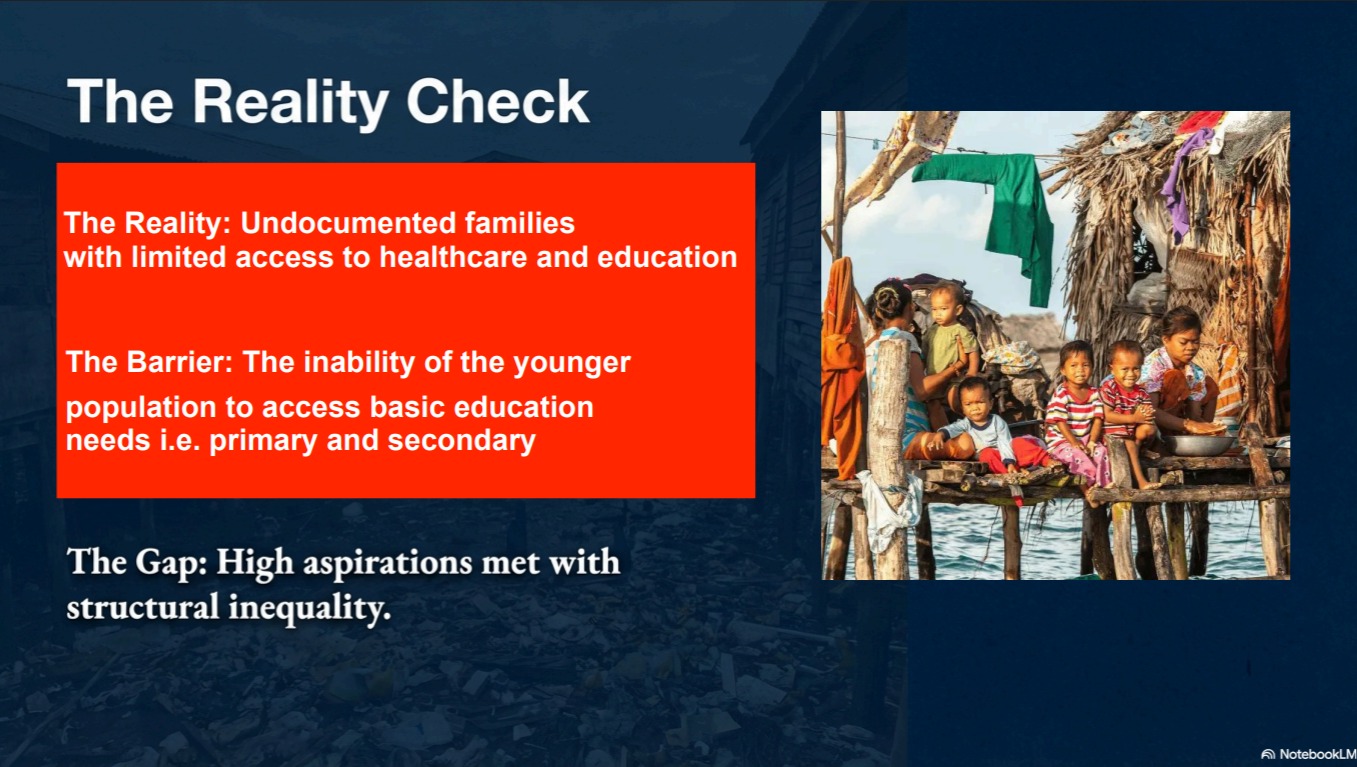 The Reality Check

The Reality: Undocumented families with limited access to healthcare and education

The Barrier: The inability of the younger population to access basic education needs i.e. primary and secondary

The Gap: High aspirations met with structural inequality.

NotebookLM